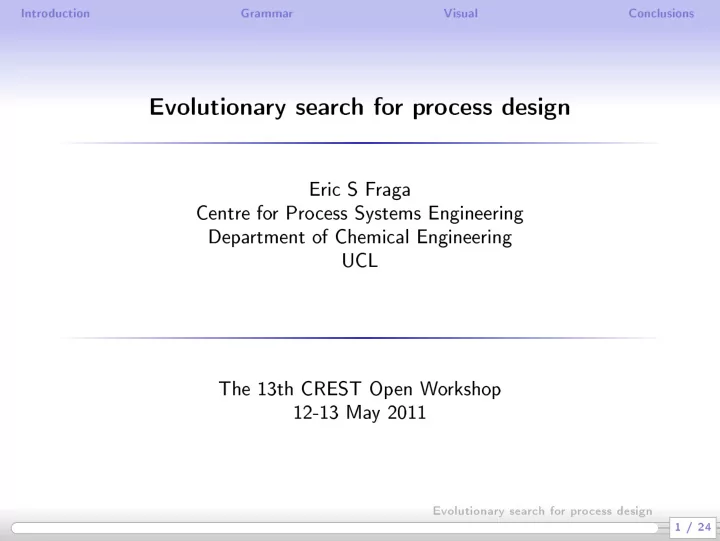 Introduction Grammar Visual Conclusions

Evolutionary search for process design

Eric S Fraga
Centre for Process Systems Engineering
Department of Chemical Engineering
UCL

The 13th CREST Open Workshop
12-13 May 2011

Evolutionary search for process design

1 / 24